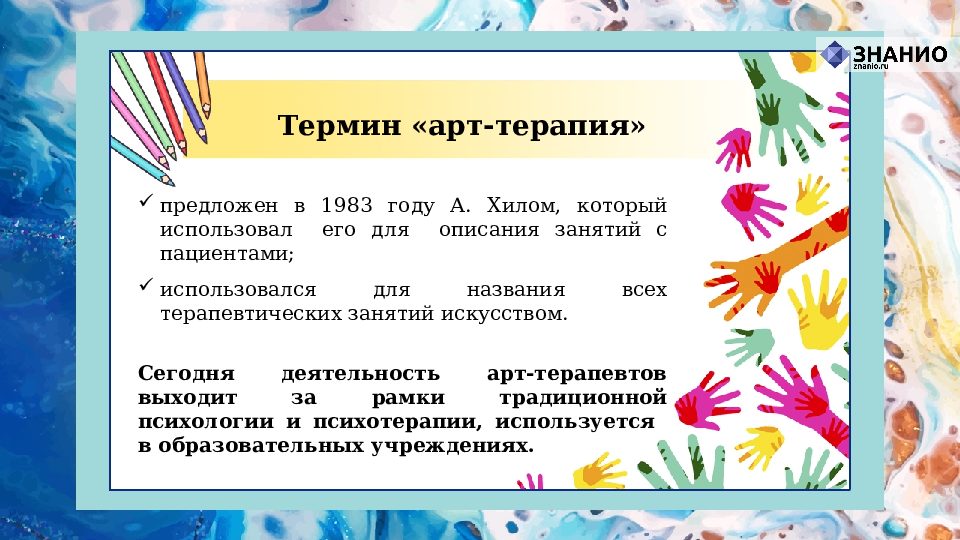 ЗНАНИО
znanio.ru

Термин «арт-терапия»

✓ предложен в 1983 году А. Хилом, который использовал его для описания занятий с пациентами;

✓ использовался для названия всех терапевтических занятий искусством.

Сегодня деятельность арт-терапевтов выходит за рамки традиционной психологии и психотерапии, используется в образовательных учреждениях.